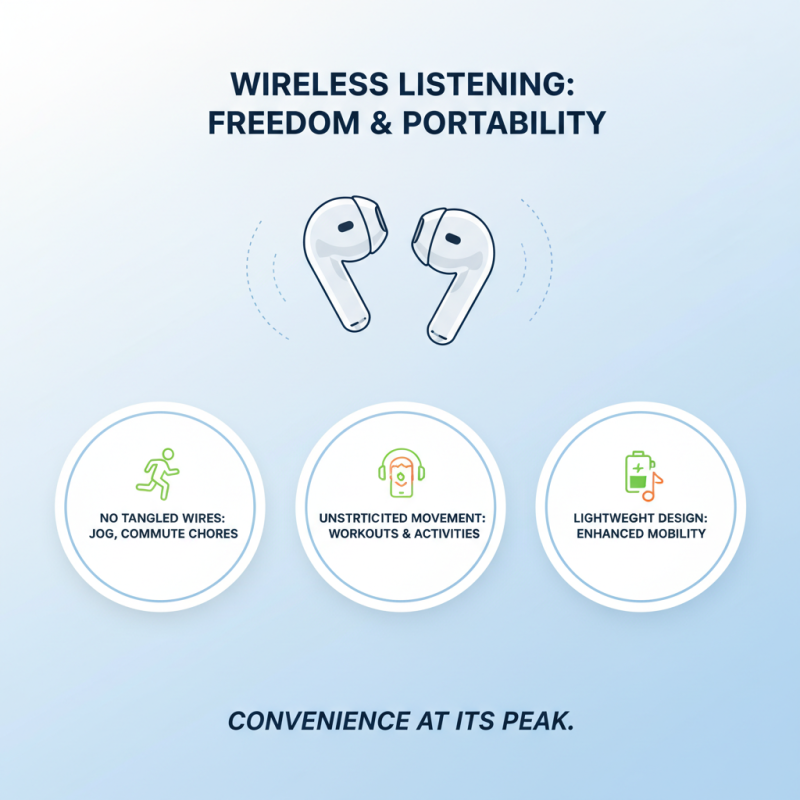 WIRELESS LISTENING: FREEDOM & PORTABILITY

NO TANGLED WIRES: JOG, COMMUTE CHORES

UNSTRTICITED MOVEMENT: WORKOUTS & ACTIVITIES

LIGHTWEGHT DESIGN: ENHANCED MOBILITY

CONVENIENCE AT ITS PEAK.